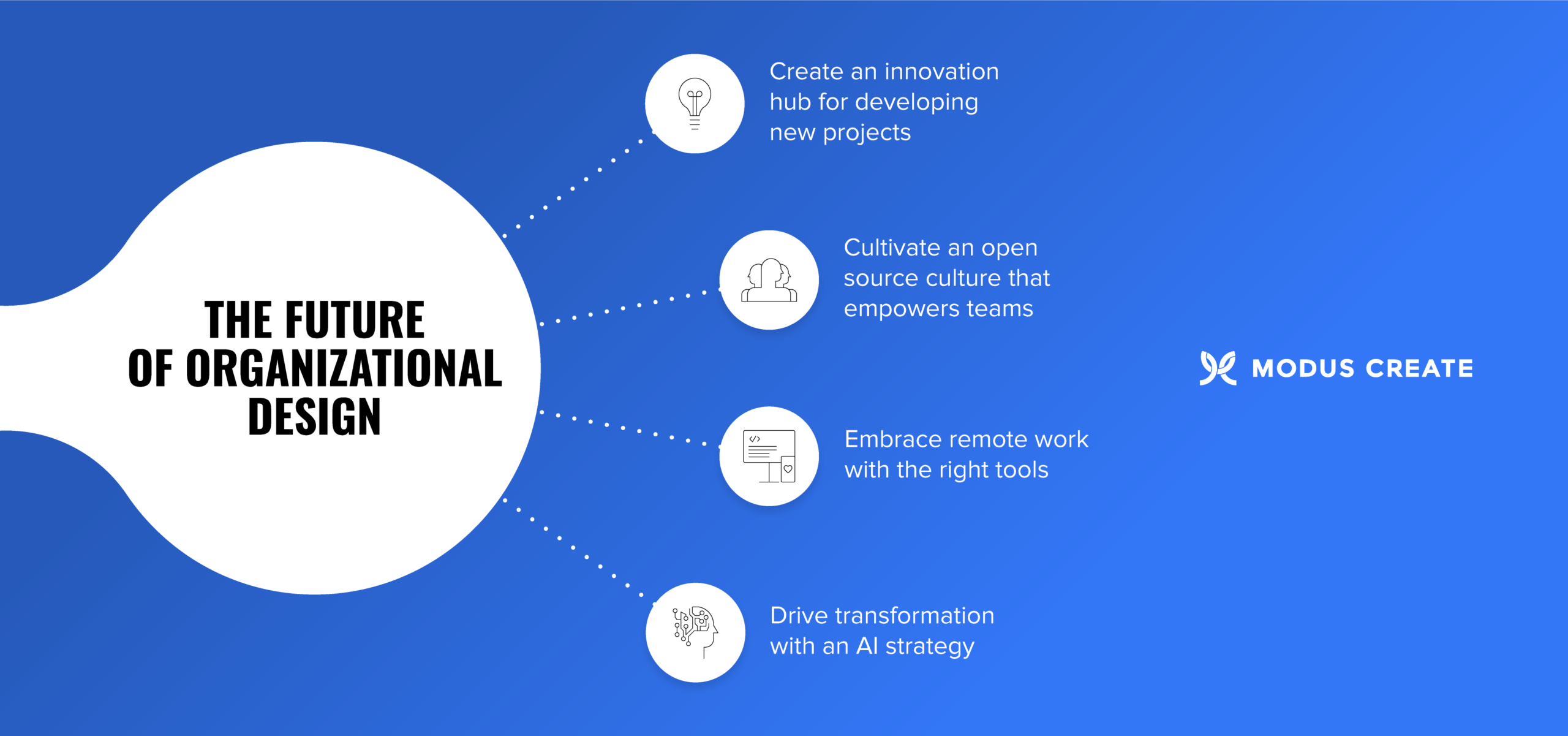 THE FUTURE OF ORGANIZATIONAL DESIGN

Create an innovation hub for developing new projects

Cultivate an open source culture that empowers teams

Embrace remote work with the right tools

Drive transformation with an AI strategy

MODUS CREATE